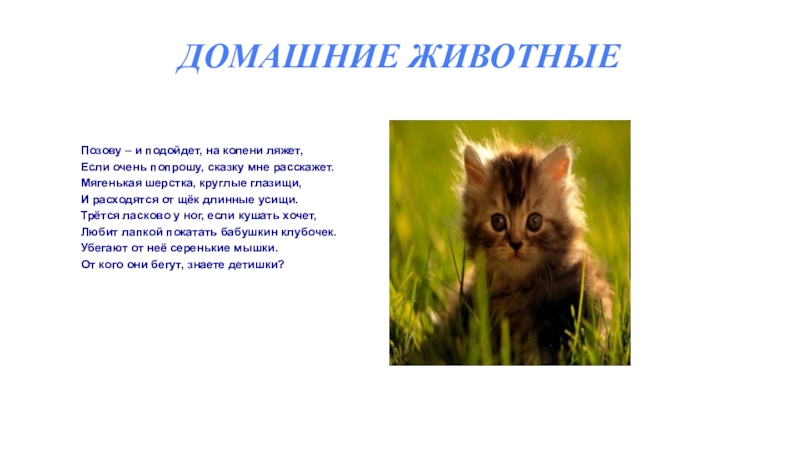 ДОМАШНИЕ ЖИВОТНЫЕ

Позову – и подойдет, на колени ляжет,
Если очень попрошу, сказку мне расскажет.
Мягенькая шерстка, круглые глазищи,
И расходятся от щёк длинные усищи.
Трётся ласково у ног, если кушать хочет,
Любит лапкой покатать бабушкин клубочек.
Убегают от неё серенькие мышки.
От кого они бегут, знаете детишки?